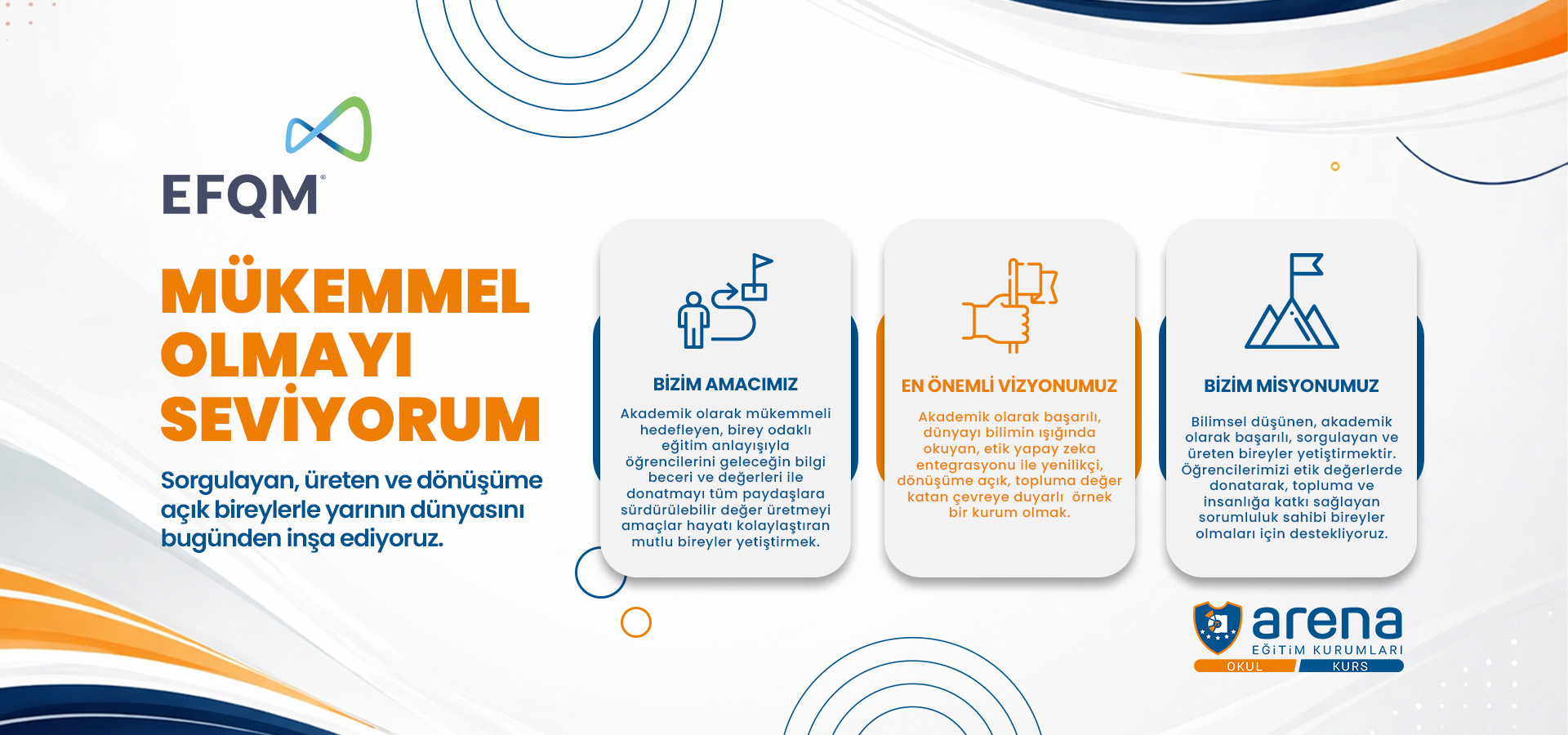 EFQM®

MÜKEMMEL OLMAYI SEVİYORUM

Sorgulayan, üreten ve dönüşüme açık bireylerle yarının dünyasını bugünden inşa ediyoruz.

BİZİM AMACIMIZ

Akademik olarak mükemmeli hedefleyen, birey odaklı eğitim anlayışıyla öğrencilerini geleceğin bilgi beceri ve değerleri ile donatmayı tüm paydaşlara sürdürülebilir değer üretmeyi amaçlar hayatı kolaylaştıran mutlu bireyler yetiştirmek.

EN ÖNEMLİ VİZYONUMUZ

Akademik olarak başarılı, dünyayı bilimin ışığında okuyan, etik yapay zeka entegrasyonu ile yenilikçi, dönüşüme açık, topluma değer katan çevreye duyarlı örnek bir kurum olmak.

BİZİM MİSYONUMUZ

Bilimsel düşünen, akademik olarak başarılı, sorgulayan ve üreten bireyler yetiştirmektir. Öğrencilerimizi etik değerlerde donatarak, topluma ve insanlığa katkı sağlayan sorumluluk sahibi bireyler olmaları için destekliyoruz.

arena
EĞİTİM KURUMLARI
OKUL KURS